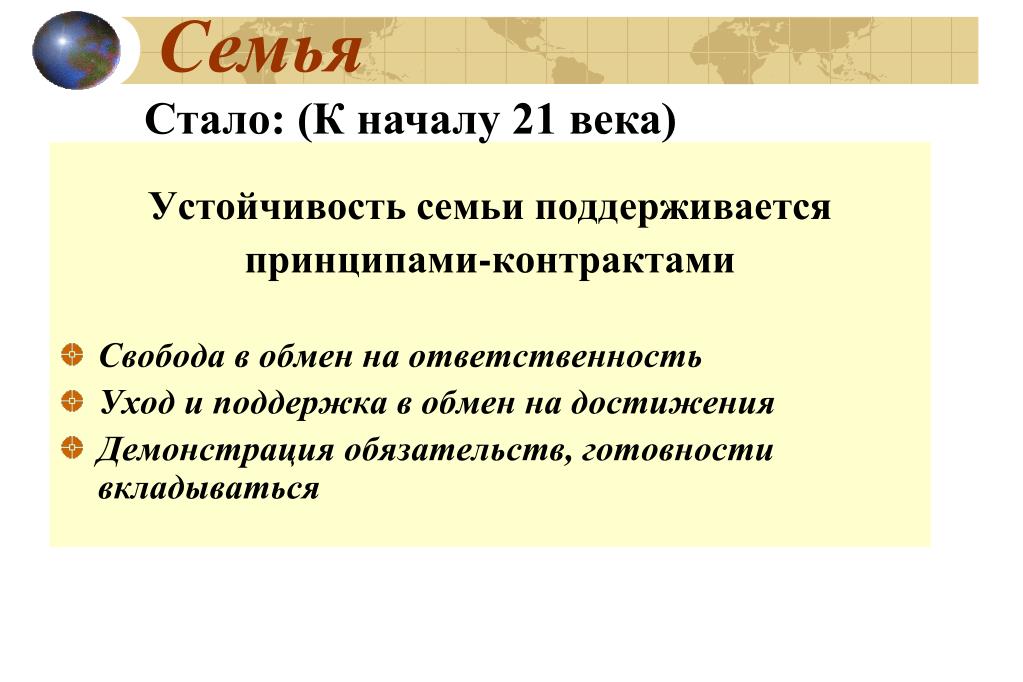 Семья

Стало: (К началу 21 века)

Устойчивость семьи поддерживается принципами-контрактами

Свобода в обмен на ответственность
Уход и поддержка в обмен на достижения
Демонстрация обязательств, готовности вкладываться